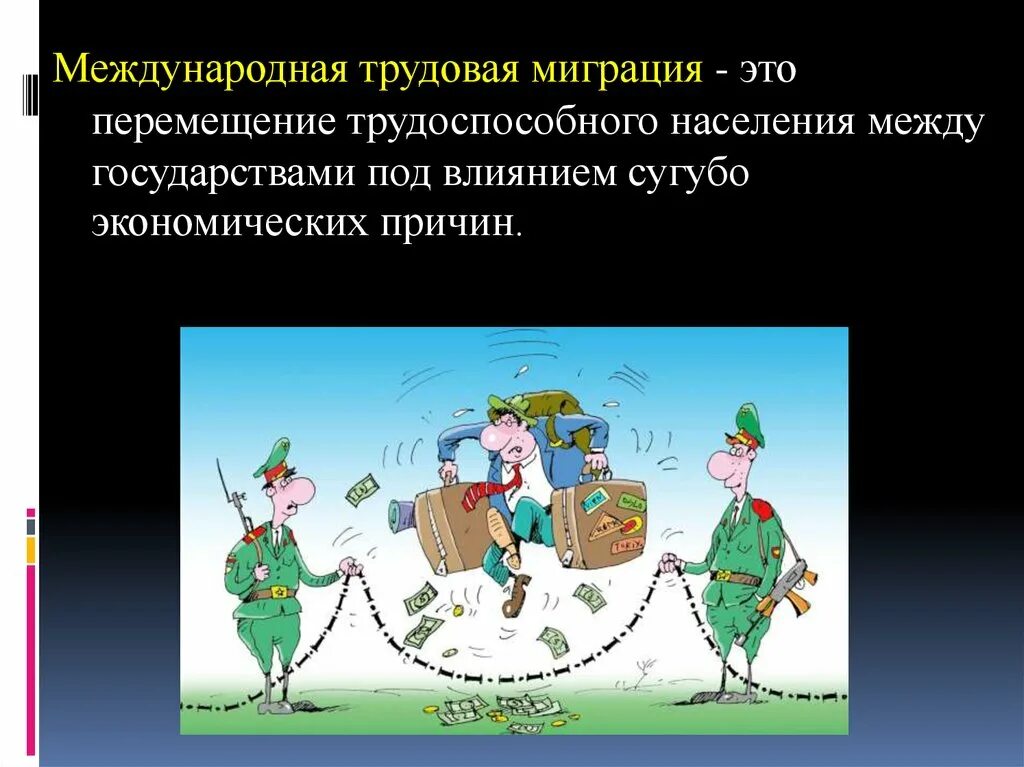 Международная трудовая миграция - это перемещение трудоспособного населения между государствами под влиянием сугубо экономических причин.